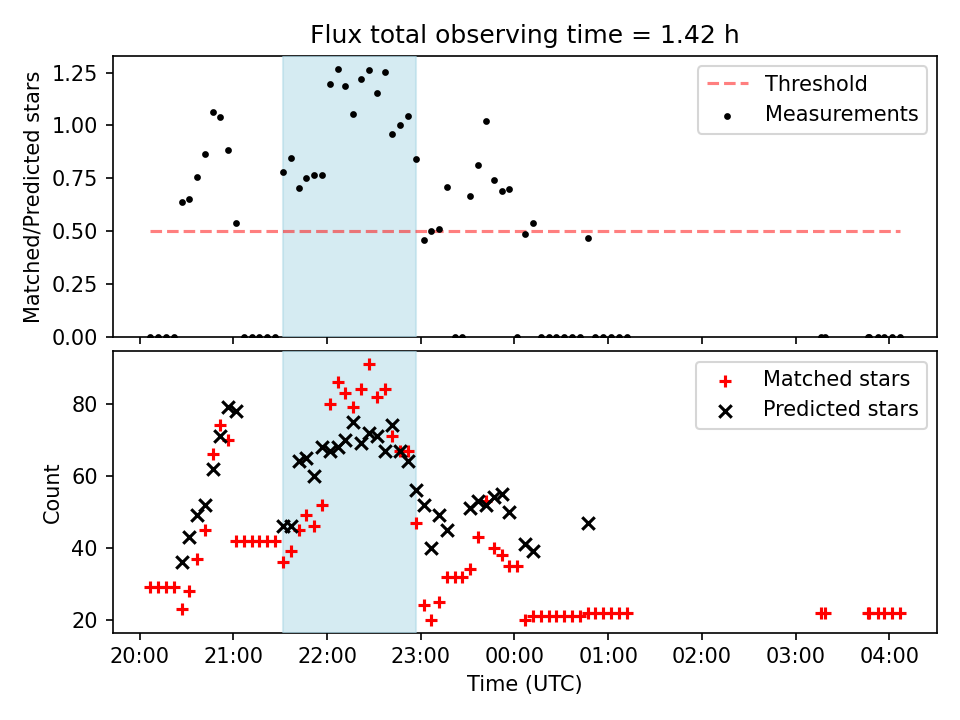 Flux total observing time = 1.42 h

Matched/Predicted stars

1.25
1.00
0.75
0.50
0.25
0.00

Threshold
Measurements

Count

80
60
40
20

Matched stars
Predicted stars

20:00 21:00 22:00 23:00 00:00 01:00 02:00 03:00 04:00

Time (UTC)